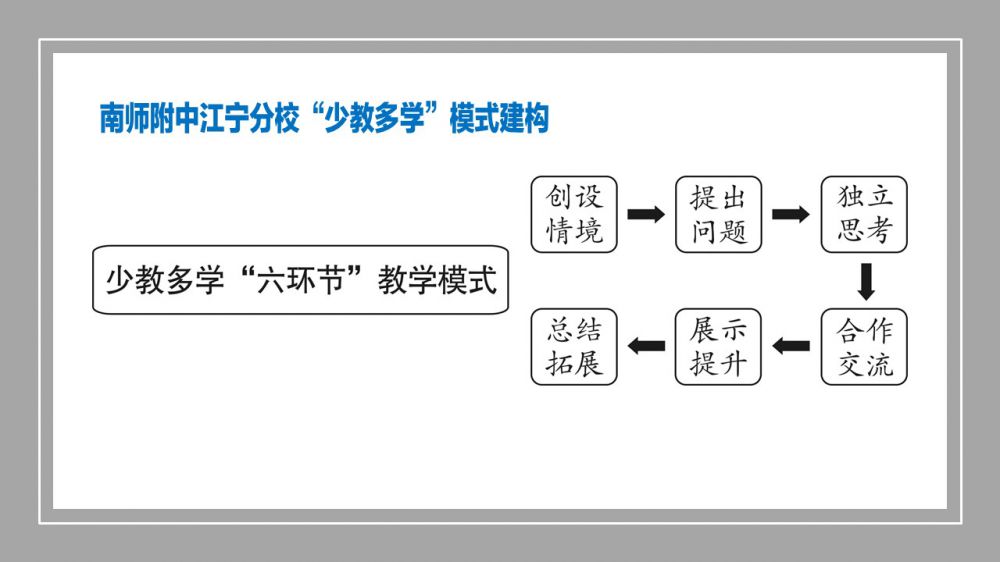 南师附中江宁分校“少教多学”模式建构

少教多学“六环节”教学模式

创设情境

提出问题

独立思考

合作交流

展示提升

总结拓展